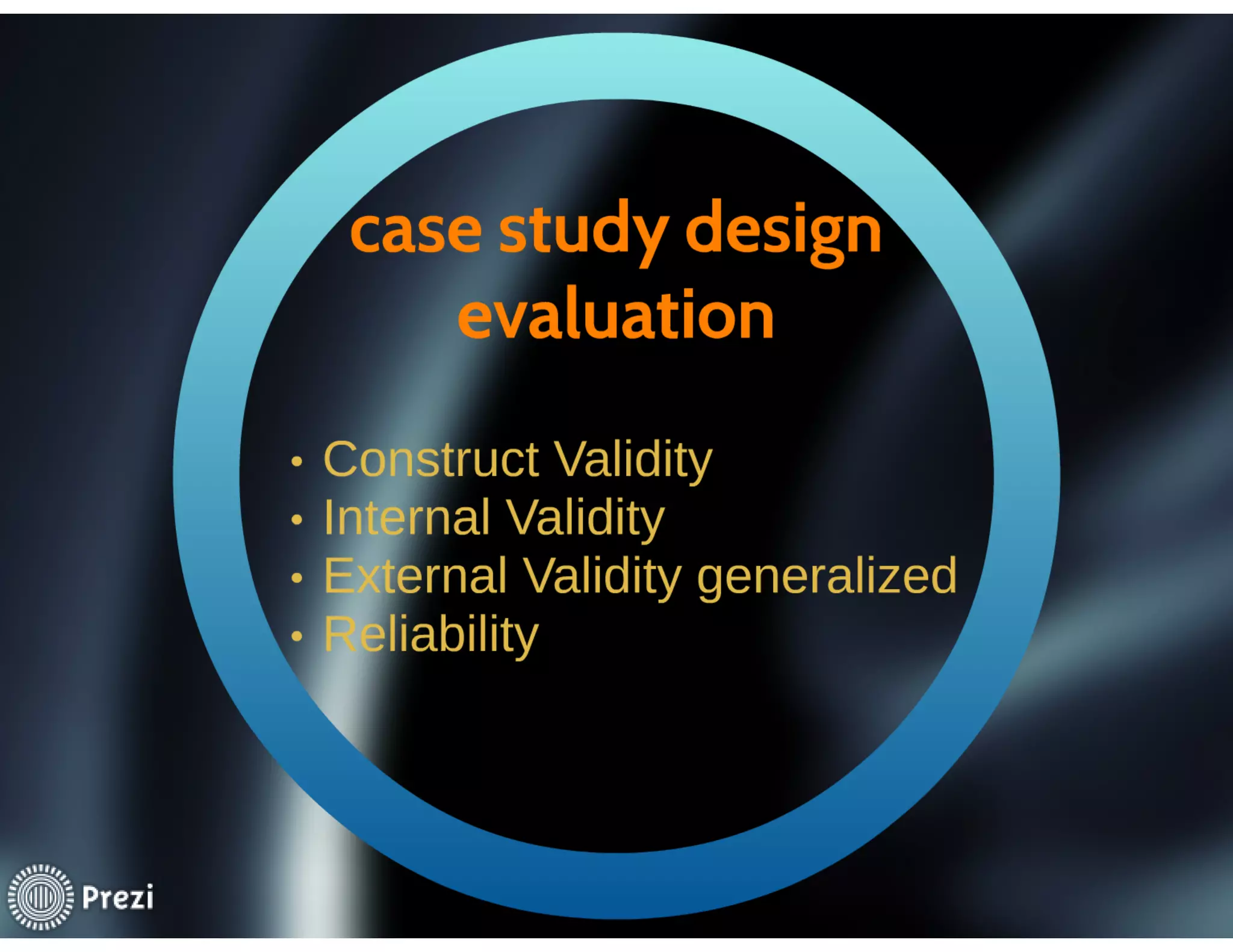 case study design evaluation

• Construct Validity
• Internal Validity
• External Validity generalized
• Reliability

Prezi